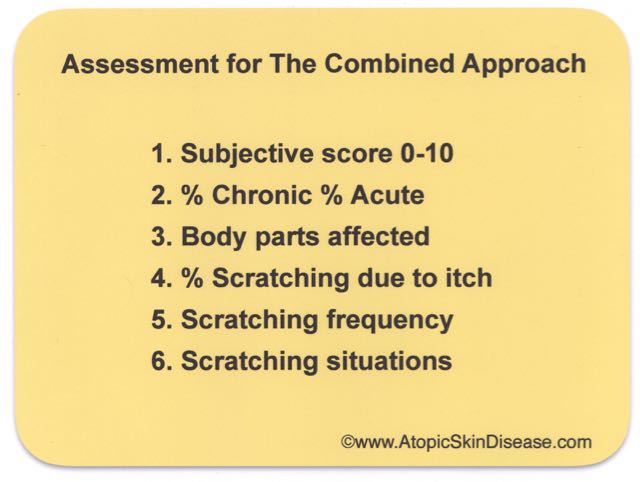 Assessment for The Combined Approach

1. Subjective score 0-10
2. % Chronic % Acute
3. Body parts affected
4. % Scratching due to itch
5. Scratching frequency
6. Scratching situations

©www.AtopicSkinDisease.com